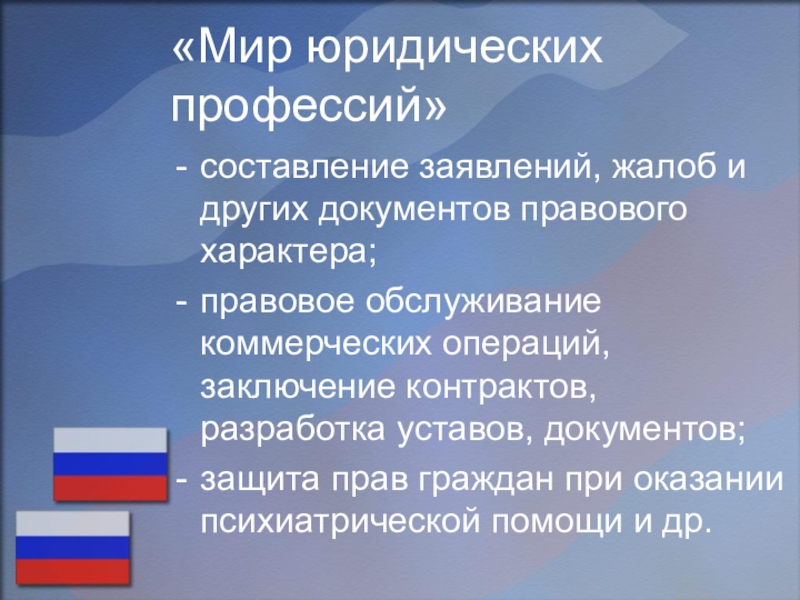 «Мир юридических профессий»

- составление заявлений, жалоб и других документов правового характера;
- правовое обслуживание коммерческих операций, заключение контрактов, разработка уставов, документов;
- защита прав граждан при оказании психиатрической помощи и др.